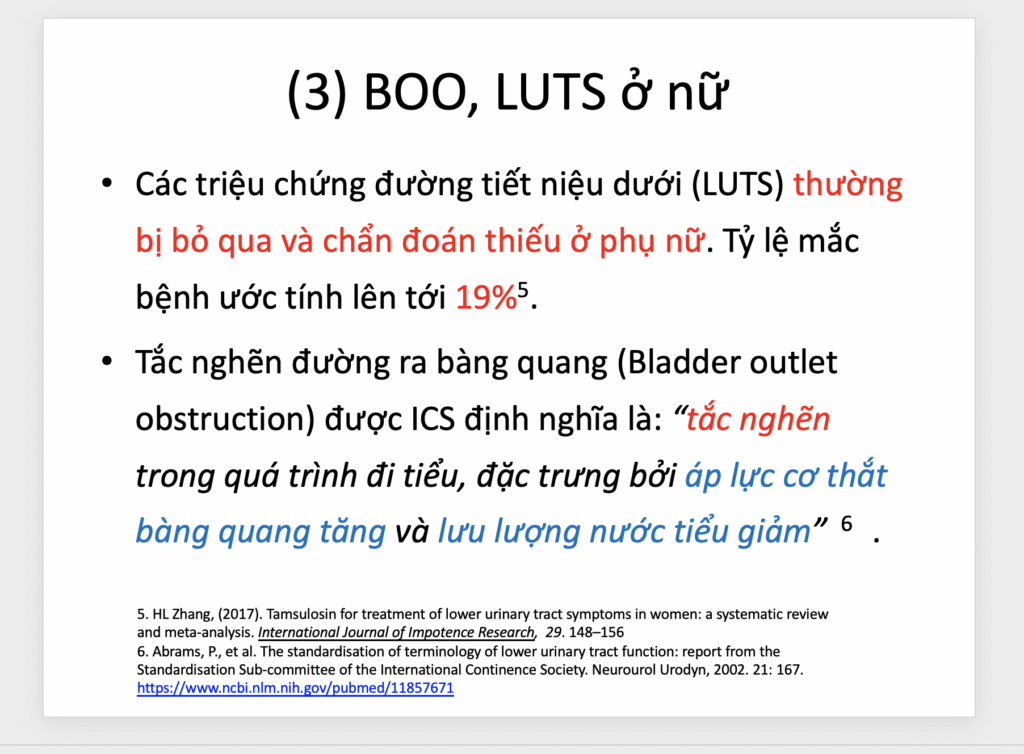 (3) BOO, LUTS ở nữ

• Các triệu chứng đường tiết niệu dưới (LUTS) thường bị bỏ qua và chẩn đoán thiếu ở phụ nữ. Tỷ lệ mắc bệnh ước tính lên tới 19%$^5$.

• Tắc nghẽn đường ra bàng quang (Bladder outlet obstruction) được ICS định nghĩa là: “tắc nghẽn trong quá trình đi tiểu, đặc trưng bởi áp lực cơ thắt bàng quang tăng và lưu lượng nước tiểu giảm” $^6$ .

5. HL Zhang, (2017). Tamsulosin for treatment of lower urinary tract symptoms in women: a systematic review and meta-analysis. International Journal of Impotence Research, 29. 148–156
6. Abrams, P., et al. The standardisation of terminology of lower urinary tract function: report from the Standardisation Sub-committee of the International Continence Society. Neurourol Urodyn, 2002. 21: 167. https://www.ncbi.nlm.nih.gov/pubmed/11857671